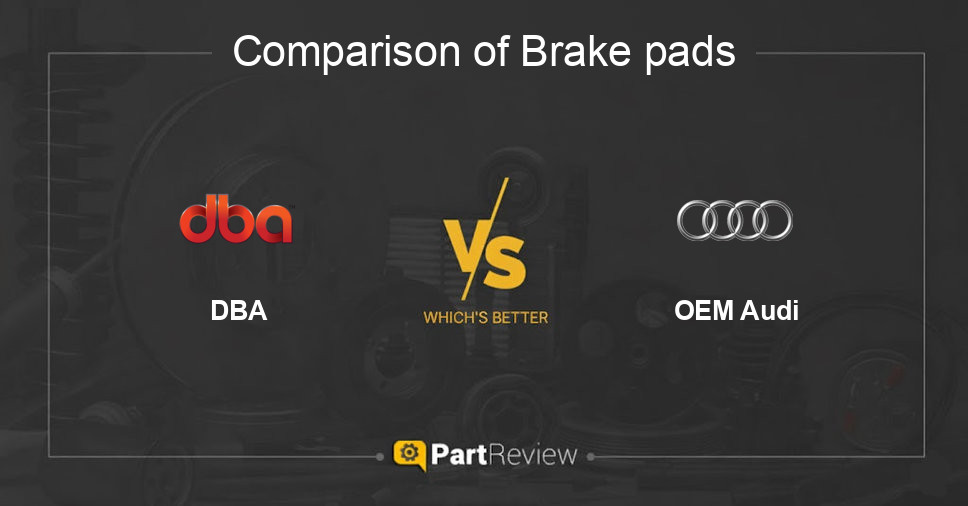 Comparison of Brake pads

dba

DBA

VS
WHICH'S BETTER

OEM Audi

PartReview